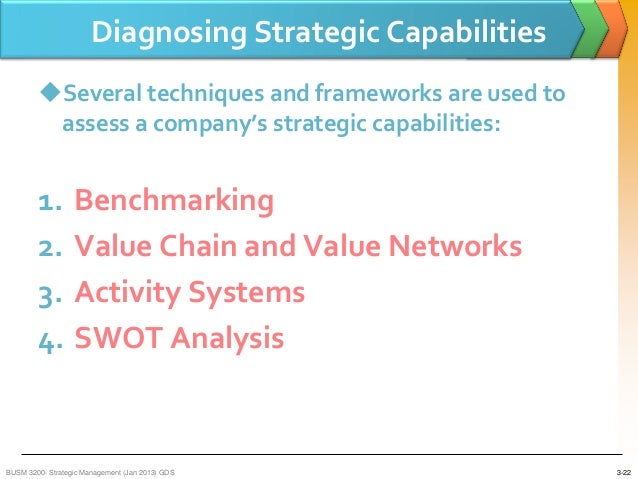 Diagnosing Strategic Capabilities

◆Several techniques and frameworks are used to assess a company's strategic capabilities:

1. Benchmarking
2. Value Chain and Value Networks
3. Activity Systems
4. SWOT Analysis

BUSM 3200- Strategic Management (Jan 2013) GDS

3-22